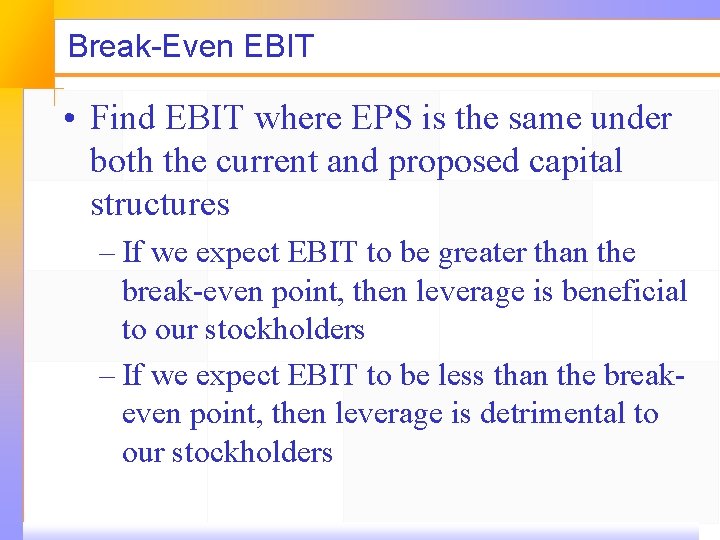 Break-Even EBIT

• Find EBIT where EPS is the same under both the current and proposed capital structures

– If we expect EBIT to be greater than the break-even point, then leverage is beneficial to our stockholders

– If we expect EBIT to be less than the break-even point, then leverage is detrimental to our stockholders